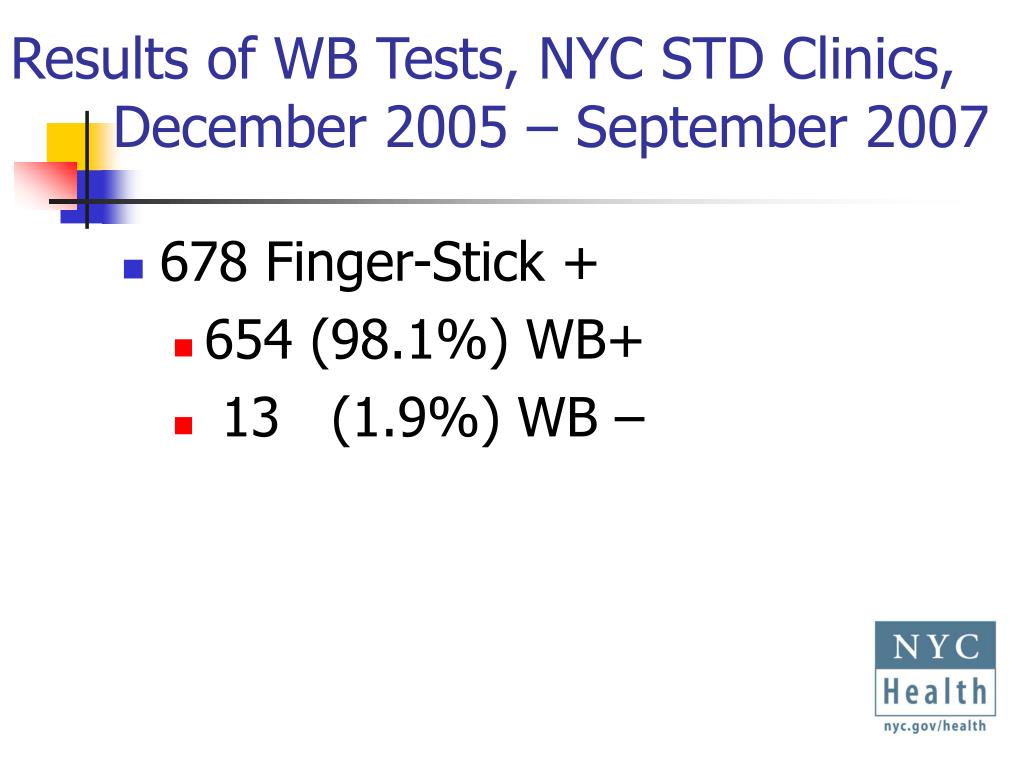 Results of WB Tests, NYC STD Clinics, December 2005 – September 2007

678 Finger-Stick +

654 (98.1%) WB+

13 (1.9%) WB –

NYC
Health
nyc.gov/health